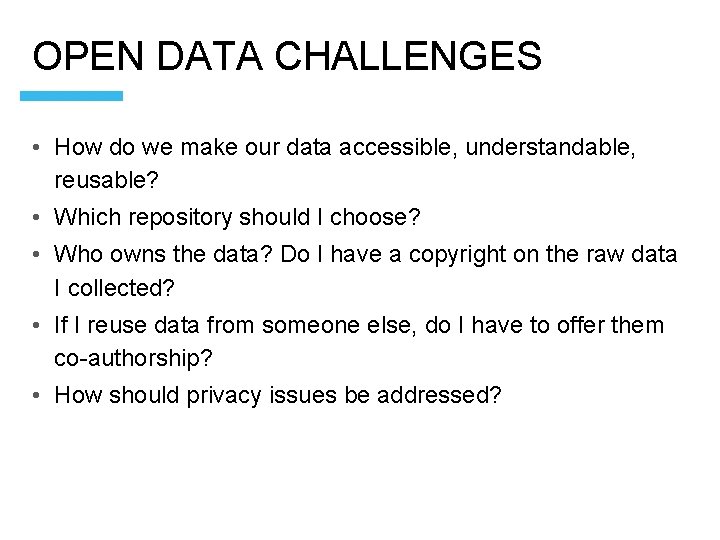 OPEN DATA CHALLENGES

• How do we make our data accessible, understandable, reusable?
• Which repository should I choose?
• Who owns the data? Do I have a copyright on the raw data I collected?
• If I reuse data from someone else, do I have to offer them co-authorship?
• How should privacy issues be addressed?